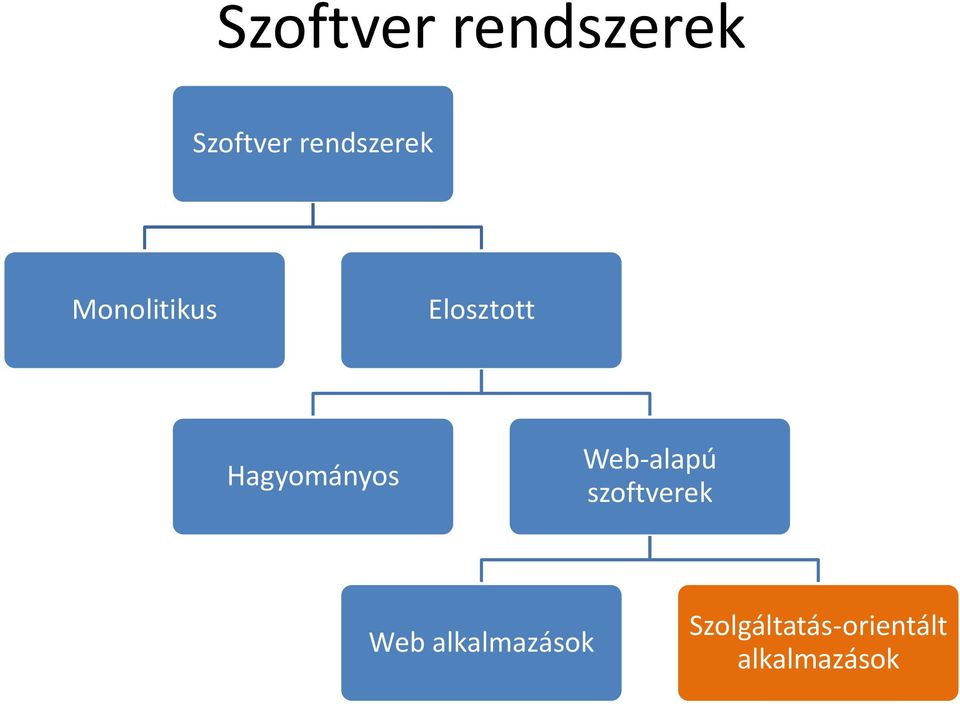 Szoftver rendszerek

Szoftver rendszerek

Monolitikus

Elosztott

Hagyományos

Web-alapú szoftverek

Web alkalmazások

Szolgáltatás-orientált alkalmazások